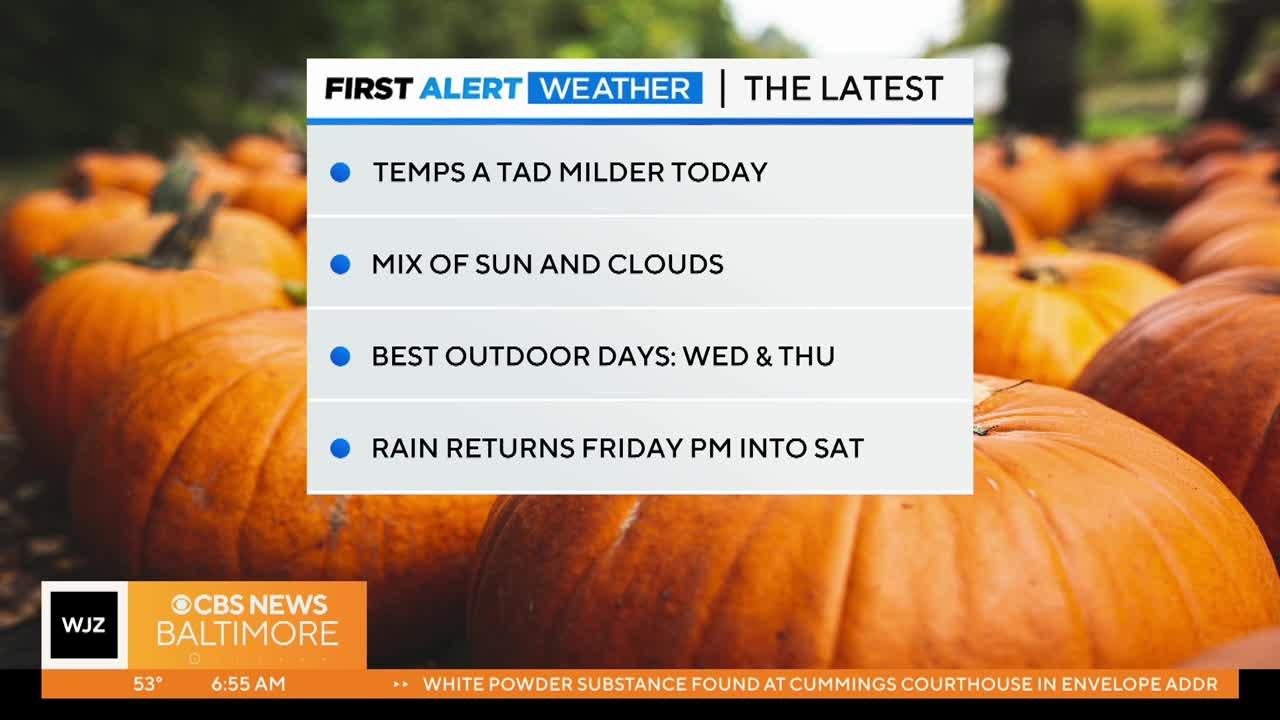 FIRST ALERT WEATHER | THE LATEST

TEMPS A TAD MILDER TODAY

MIX OF SUN AND CLOUDS

BEST OUTDOOR DAYS: WED & THU

RAIN RETURNS FRIDAY PM INTO SAT

WJZ

CBS NEWS BALTIMORE

53° 6:55 AM

WHITE POWDER SUBSTANCE FOUND AT CUMMINGS COURTHOUSE IN ENVELOPE ADDR